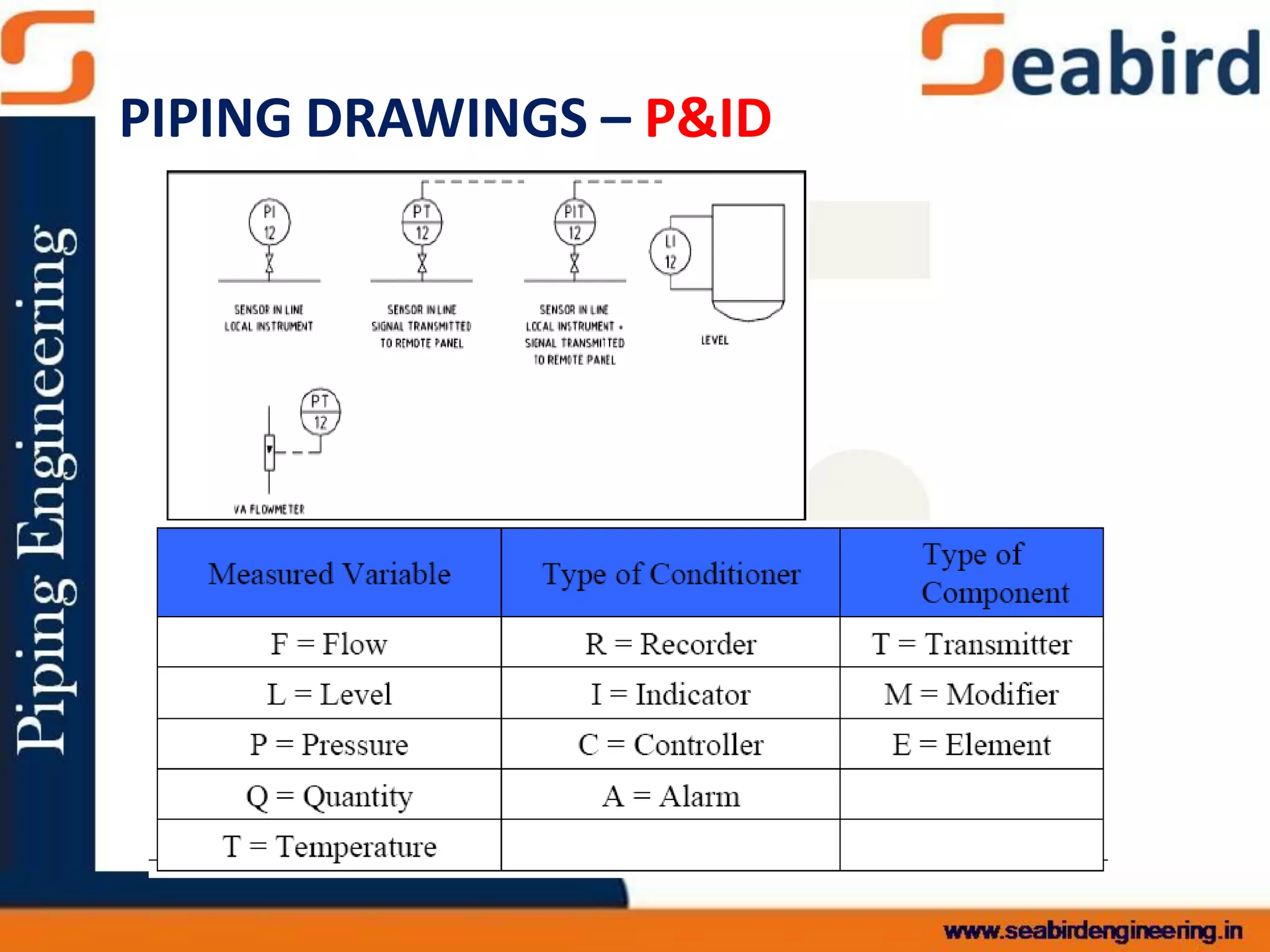 Seabird

Piping Engineering

PIPING DRAWINGS – P&ID

PI 12

SENSOR IN LINE LOCAL INSTRUMENT

PT 12

SENSOR IN LINE SIGNAL TRANSMITTED TO REMOTE PANEL

PIT 12

SENSOR IN LINE LOCAL INSTRUMENT + SIGNAL TRANSMITTED TO REMOTE PANEL

LI 12

LEVEL

PT 12

VA FLOWMETER

| Measured Variable | Type of Conditioner | Type of Component |
|---|---|---|
| F = Flow | R = Recorder | T = Transmitter |
| L = Level | I = Indicator | M = Modifier |
| P = Pressure | C = Controller | E = Element |
| Q = Quantity | A = Alarm | |
| T = Temperature | | |

www.seabirdengineering.in